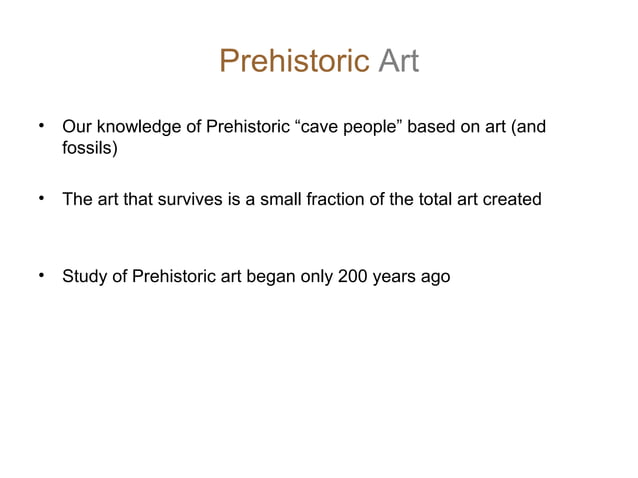 Prehistoric Art

• Our knowledge of Prehistoric “cave people” based on art (and fossils)

• The art that survives is a small fraction of the total art created

• Study of Prehistoric art began only 200 years ago